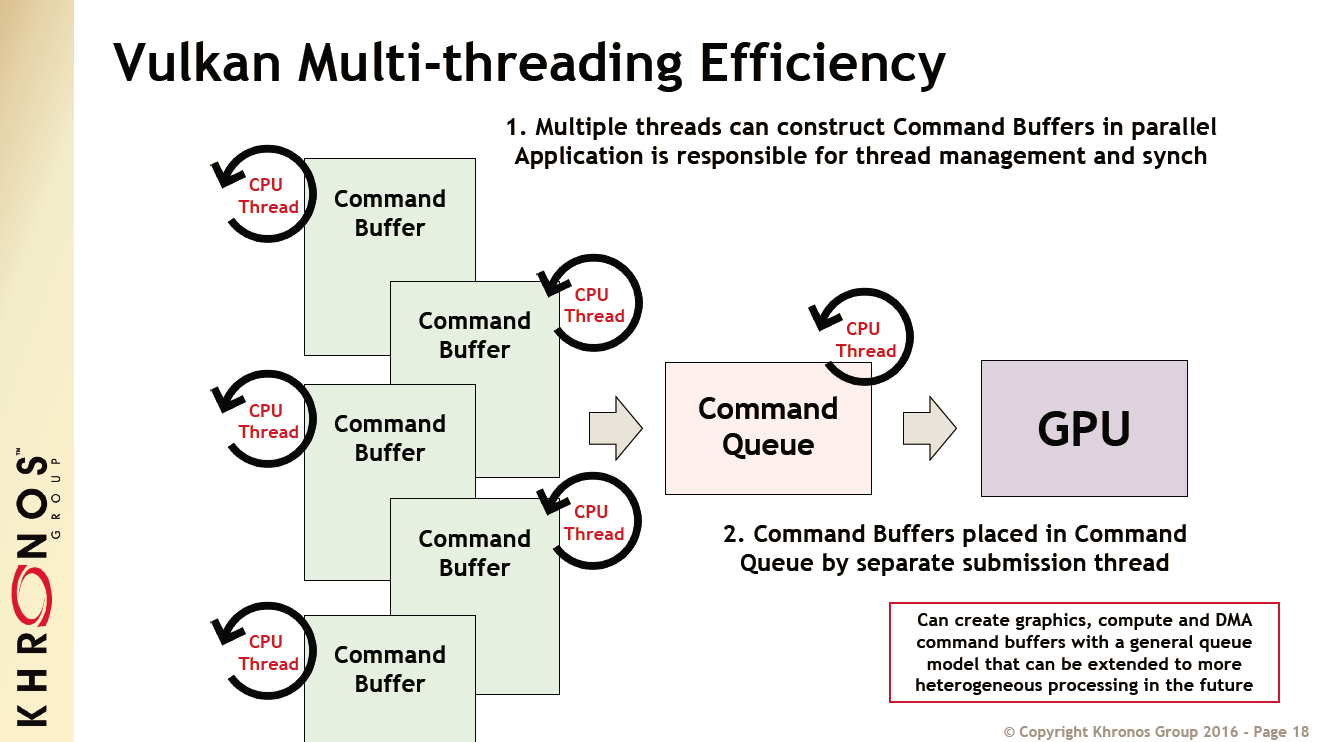 Vulkan Multi-threading Efficiency

1. Multiple threads can construct Command Buffers in parallel
Application is responsible for thread management and synch

CPU Thread

Command Buffer

CPU Thread

Command Buffer

CPU Thread

Command Buffer

CPU Thread

Command Buffer

CPU Thread

Command Buffer

CPU Thread

Command Queue

GPU

2. Command Buffers placed in Command Queue by separate submission thread

Can create graphics, compute and DMA command buffers with a general queue model that can be extended to more heterogeneous processing in the future

KHRONOS™ GROUP

© Copyright Khronos Group 2016 - Page 18